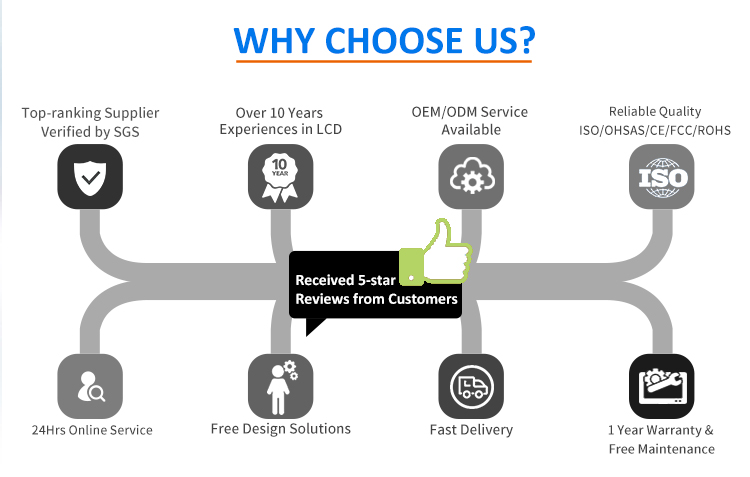 WHY CHOOSE US?

Top-ranking Supplier Verified by SGS

Over 10 Years Experiences in LCD

10 YEAR

OEM/ODM Service Available

Reliable Quality ISO/OHSAS/CE/FCC/ROHS

ISO

Received 5-star Reviews from Customers

24Hrs Online Service

Free Design Solutions

Fast Delivery

1 Year Warranty & Free Maintenance